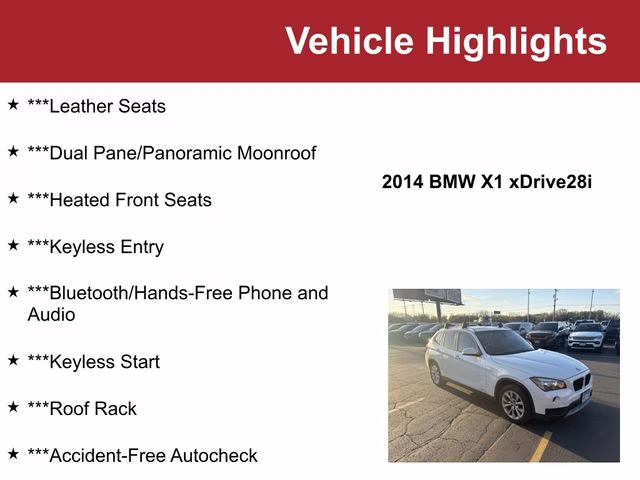 Vehicle Highlights

★ ***Leather Seats

★ ***Dual Pane/Panoramic Moonroof

★ ***Heated Front Seats

★ ***Keyless Entry

★ ***Bluetooth/Hands-Free Phone and Audio

★ ***Keyless Start

★ ***Roof Rack

★ ***Accident-Free Autocheck

2014 BMW X1 xDrive28i